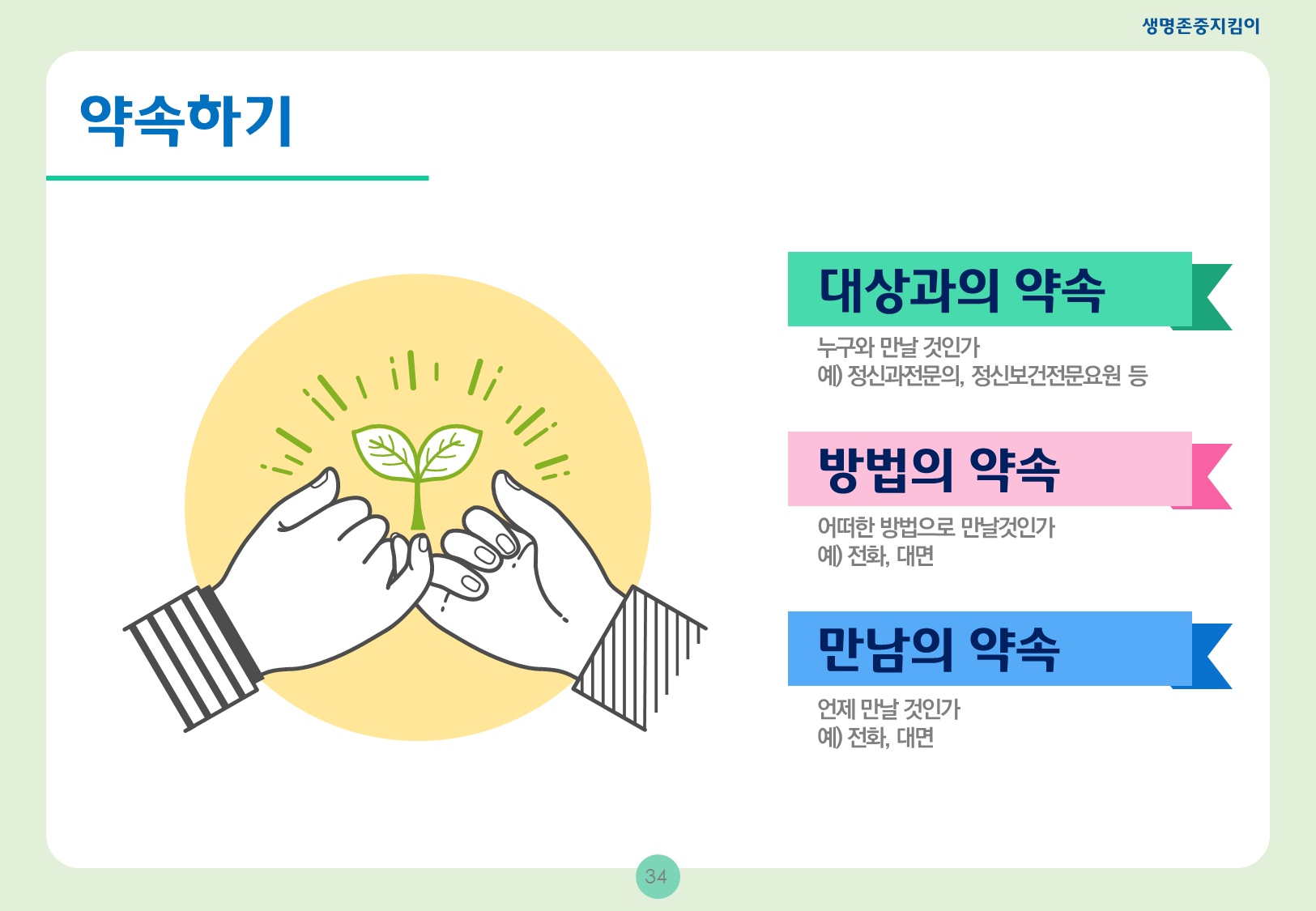 생명존중지킴이

약속하기

대상과의 약속

누구와 만날 것인가
예) 정신과전문의, 정신보건전문요원 등

방법의 약속

어떠한 방법으로 만날것인가
예) 전화, 대면

만남의 약속

언제 만날 것인가
예) 전화, 대면

34